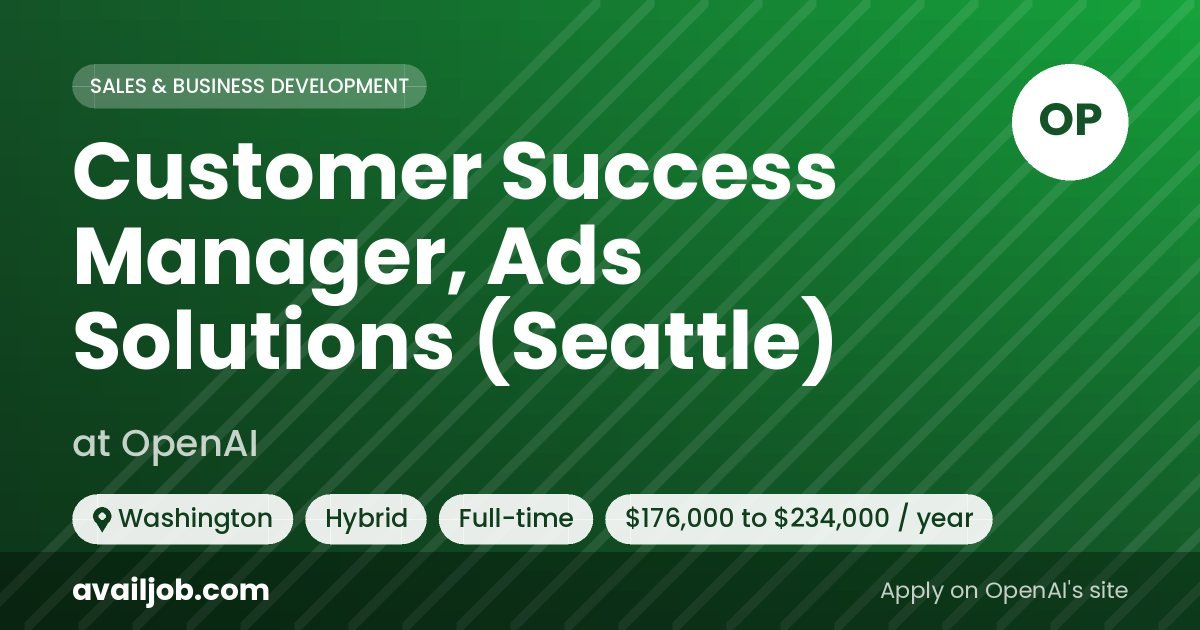 SALES & BUSINESS DEVELOPMENT

OP

Customer Success Manager, Ads Solutions (Seattle)

at OpenAI

Washington Hybrid Full-time $176,000 to $234,000 / year

availjob.com

Apply on OpenAI's site